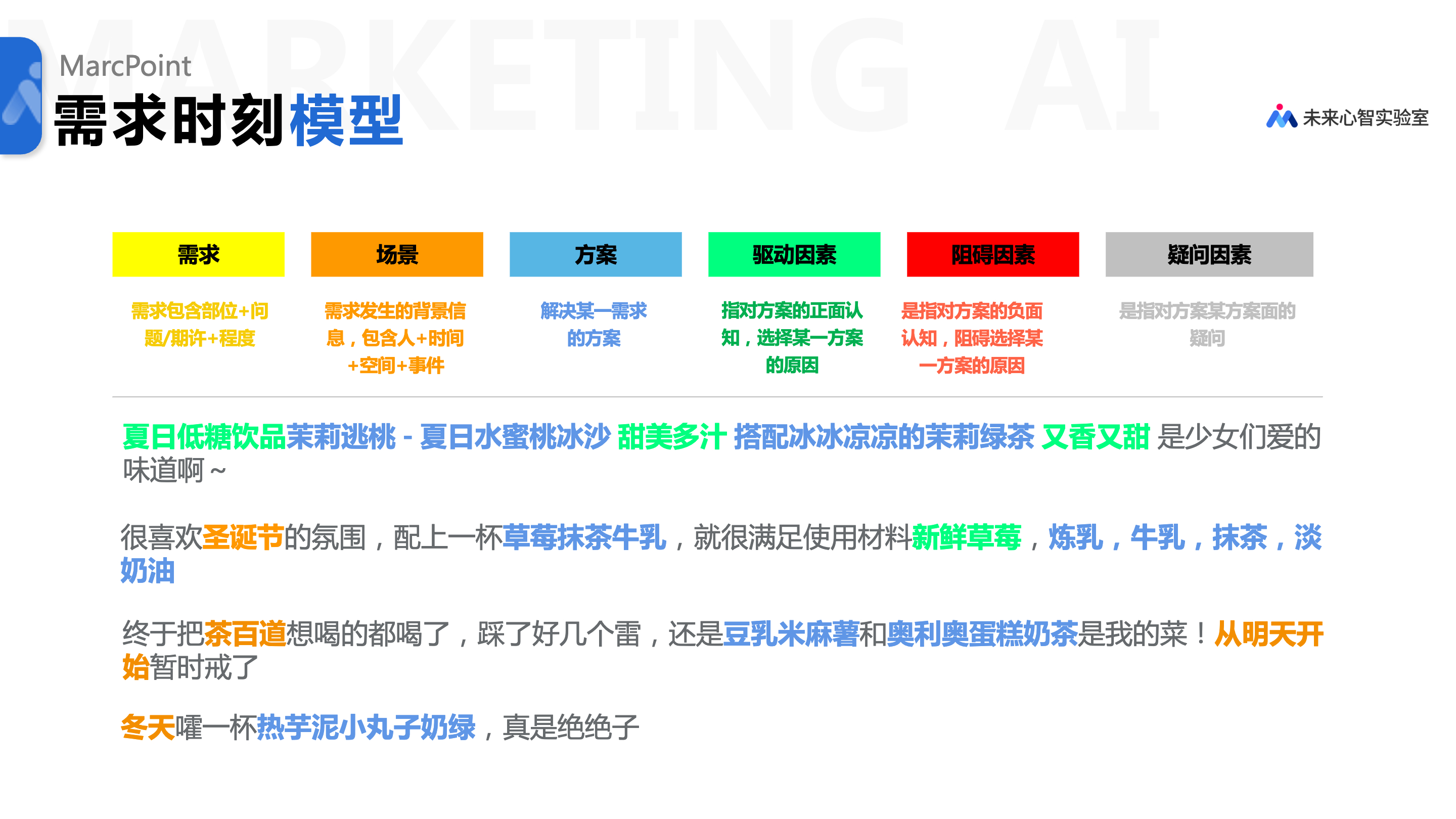 MARKETING AI

MarcPoint

需求时刻模型

未来心智实验室

| 需求 | 场景 | 方案 | 驱动因素 | 阻碍因素 | 疑问因素 |
|---|---|---|---|---|---|
| 需求包含部位+问题/期许+程度 | 需求发生的背景信息，包含人+时间+空间+事件 | 解决某一需求的方案 | 指对方案的正面认知，选择某一方案的原因 | 是指对方案的负面认知，阻碍选择某一方案的原因 | 是指对方案某方案面的疑问 |

夏日低糖饮品茉莉逃桃 - 夏日水蜜桃冰沙 甜美多汁 搭配冰冰凉凉的茉莉绿茶 又香又甜 是少女们爱的味道啊~

很喜欢圣诞节的氛围，配上一杯草莓抹茶牛乳，就很满足使用材料新鲜草莓，炼乳，牛乳，抹茶，淡奶油

终于把茶百道想喝的都喝了，踩了好几个雷，还是豆乳米麻薯和奥利奥蛋糕奶茶是我的菜！从明天开始暂时戒了

冬天嚯一杯热芋泥小丸子奶绿，真是绝绝子